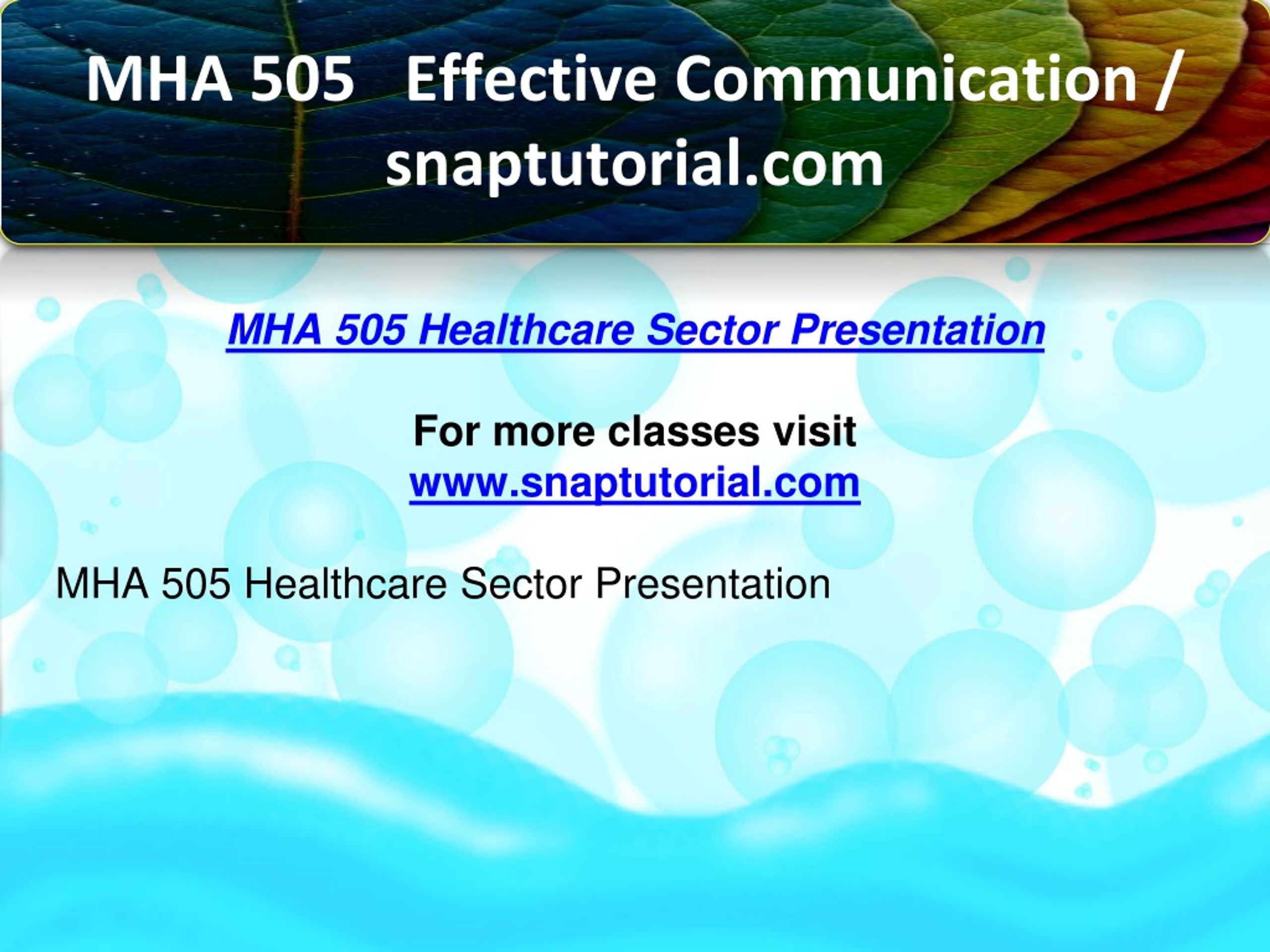 MHA 505 Effective Communication / snaptutorial.com

MHA 505 Healthcare Sector Presentation

For more classes visit
www.snaptutorial.com

MHA 505 Healthcare Sector Presentation